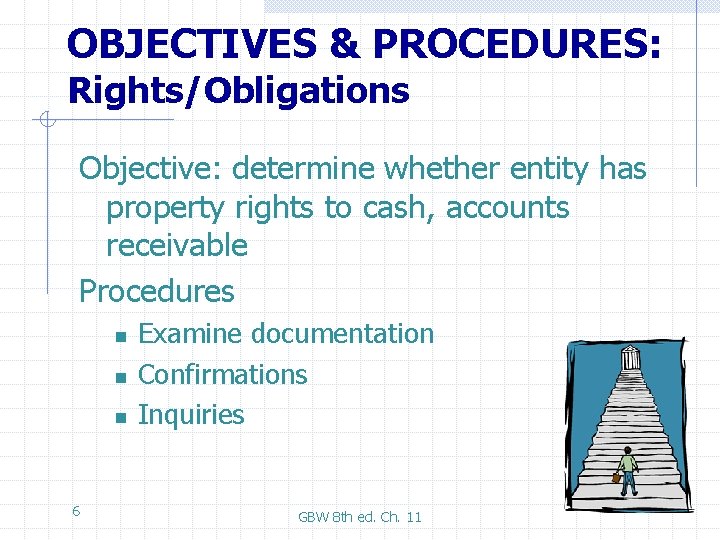 OBJECTIVES & PROCEDURES:
Rights/Obligations

Objective: determine whether entity has property rights to cash, accounts receivable

Procedures

- Examine documentation
- Confirmations
- Inquiries

6

GBW 8th ed. Ch. 11